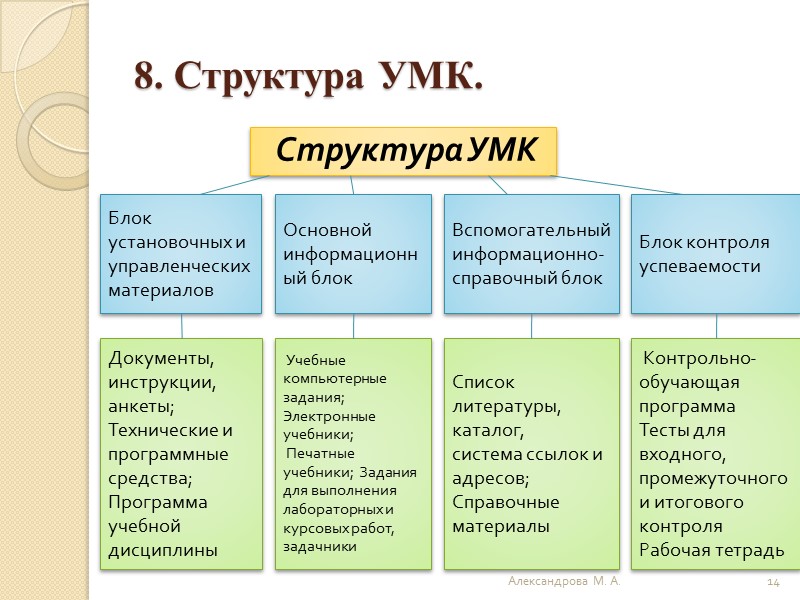 8. Структура УМК.

Структура УМК

Блок установочных и управленческих материалов

Основной информационный блок

Вспомогательный информационно-справочный блок

Блок контроля успеваемости

Документы, инструкции, анкеты; Технические и программные средства; Программа учебной дисциплины

Учебные компьютерные задания; Электронные учебники; Печатные учебники; Задания для выполнения лабораторных и курсовых работ, задачники

Список литературы, каталог, система ссылок и адресов; Справочные материалы

Контрольно-обучающая программа Тесты для входного, промежуточного и итогового контроля Рабочая тетрадь

Александрова М. А.

14